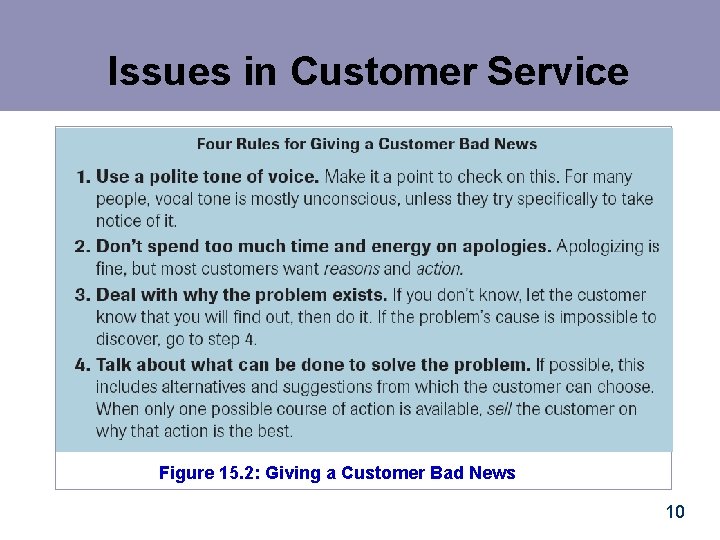 Issues in Customer Service

Four Rules for Giving a Customer Bad News

1. Use a polite tone of voice. Make it a point to check on this. For many people, vocal tone is mostly unconscious, unless they try specifically to take notice of it.

2. Don't spend too much time and energy on apologies. Apologizing is fine, but most customers want reasons and action.

3. Deal with why the problem exists. If you don't know, let the customer know that you will find out, then do it. If the problem's cause is impossible to discover, go to step 4.

4. Talk about what can be done to solve the problem. If possible, this includes alternatives and suggestions from which the customer can choose. When only one possible course of action is available, sell the customer on why that action is the best.

Figure 15.2: Giving a Customer Bad News

10